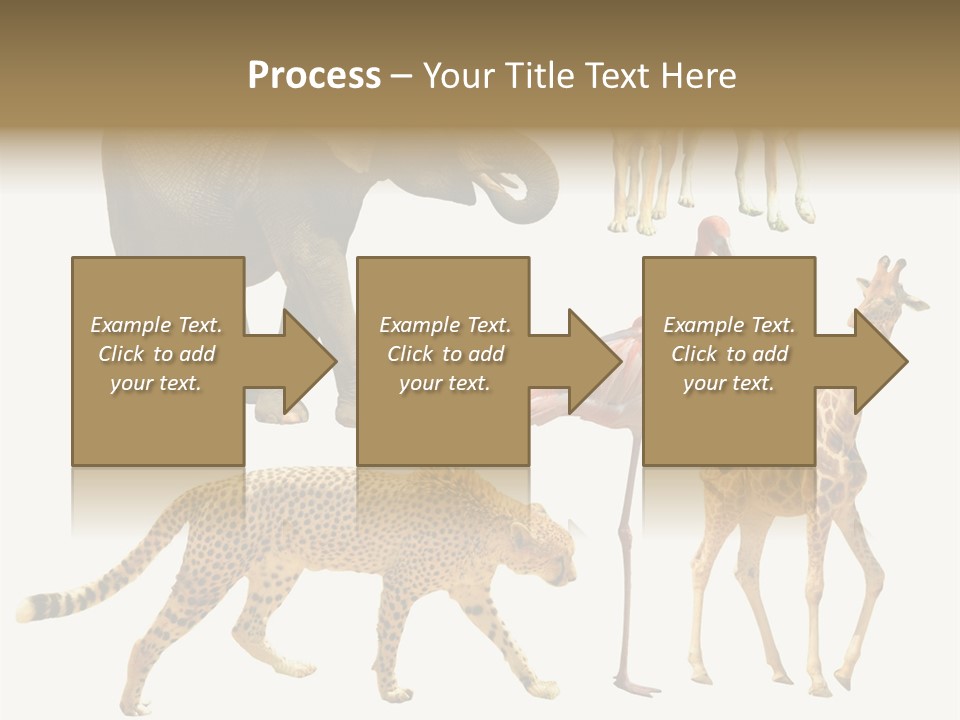 Process – Your Title Text Here

Example Text. Click to add your text.

Example Text. Click to add your text.

Example Text. Click to add your text.